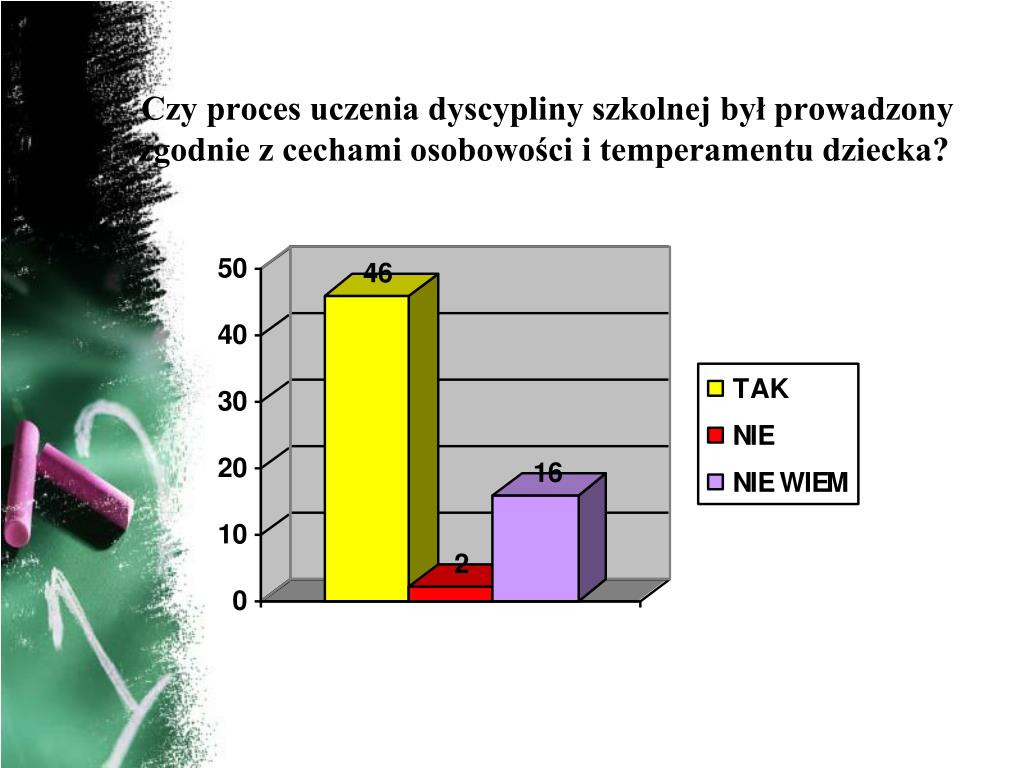 Czy proces uczenia dyscypliny szkolnej był prowadzony zgodnie z cechami osobowości i temperamentu dziecka?

50
40
30
20
10
0

46
2
16

TAK
NIE
NIE WIEM